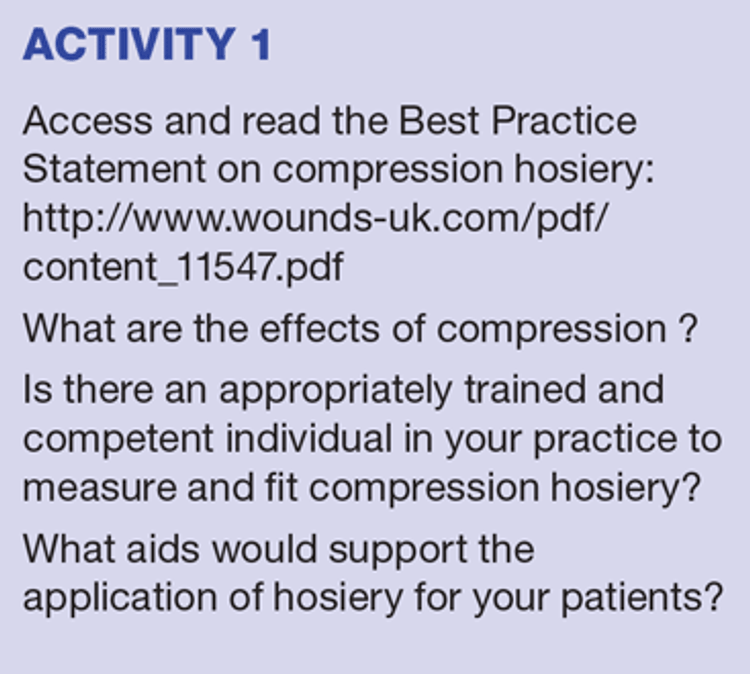 ACTIVITY 1

Access and read the Best Practice Statement on compression hosiery: http://www.wounds-uk.com/pdf/content_11547.pdf

What are the effects of compression ?

Is there an appropriately trained and competent individual in your practice to measure and fit compression hosiery?

What aids would support the application of hosiery for your patients?